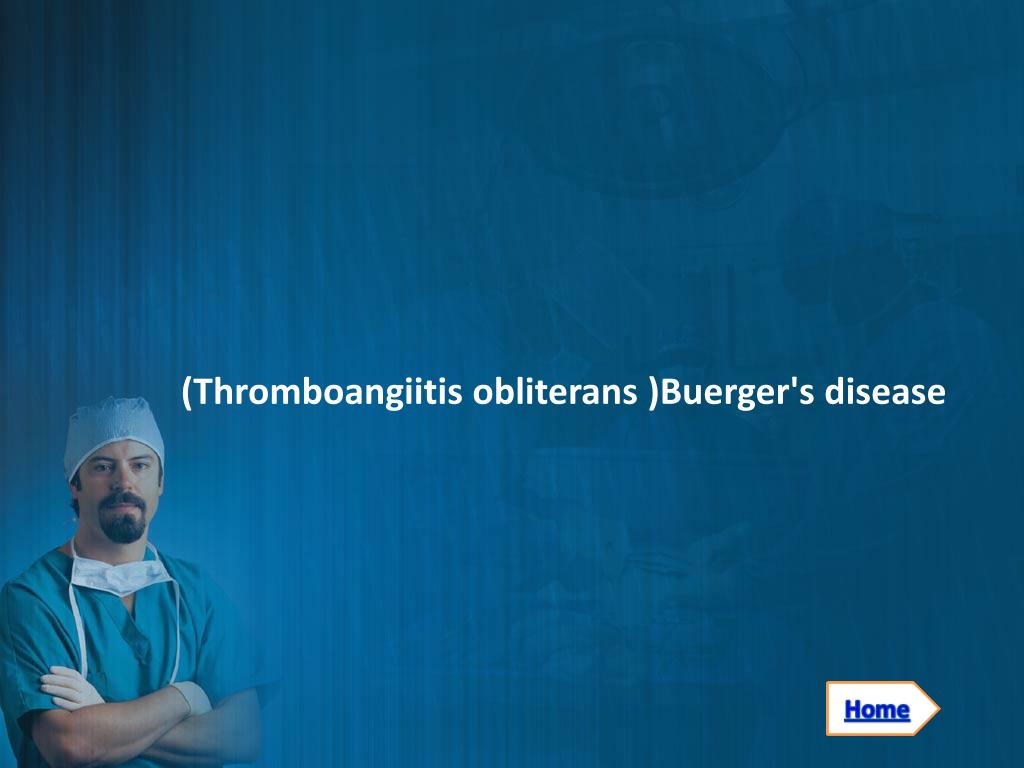 (Thromboangiitis obliterans )Buerger's disease

Home